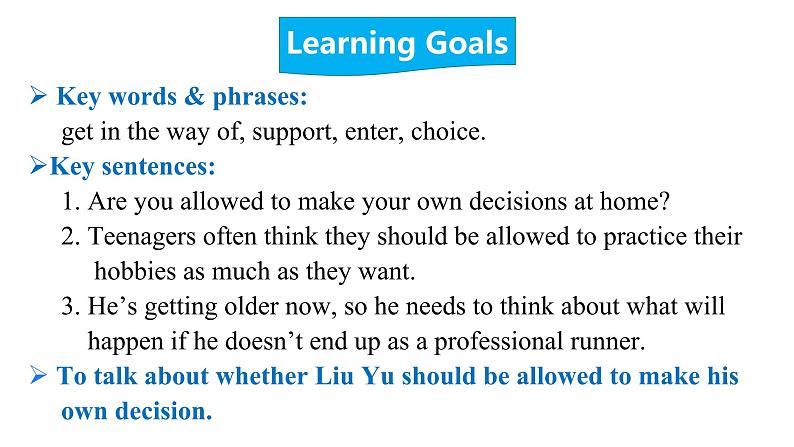 Learning Goals

➢ Key words & phrases:
get in the way of, support, enter, choice.

➢Key sentences:
1. Are you allowed to make your own decisions at home?
2. Teenagers often think they should be allowed to practice their hobbies as much as they want.
3. He's getting older now, so he needs to think about what will happen if he doesn't end up as a professional runner.

➢ To talk about whether Liu Yu should be allowed to make his own decision.